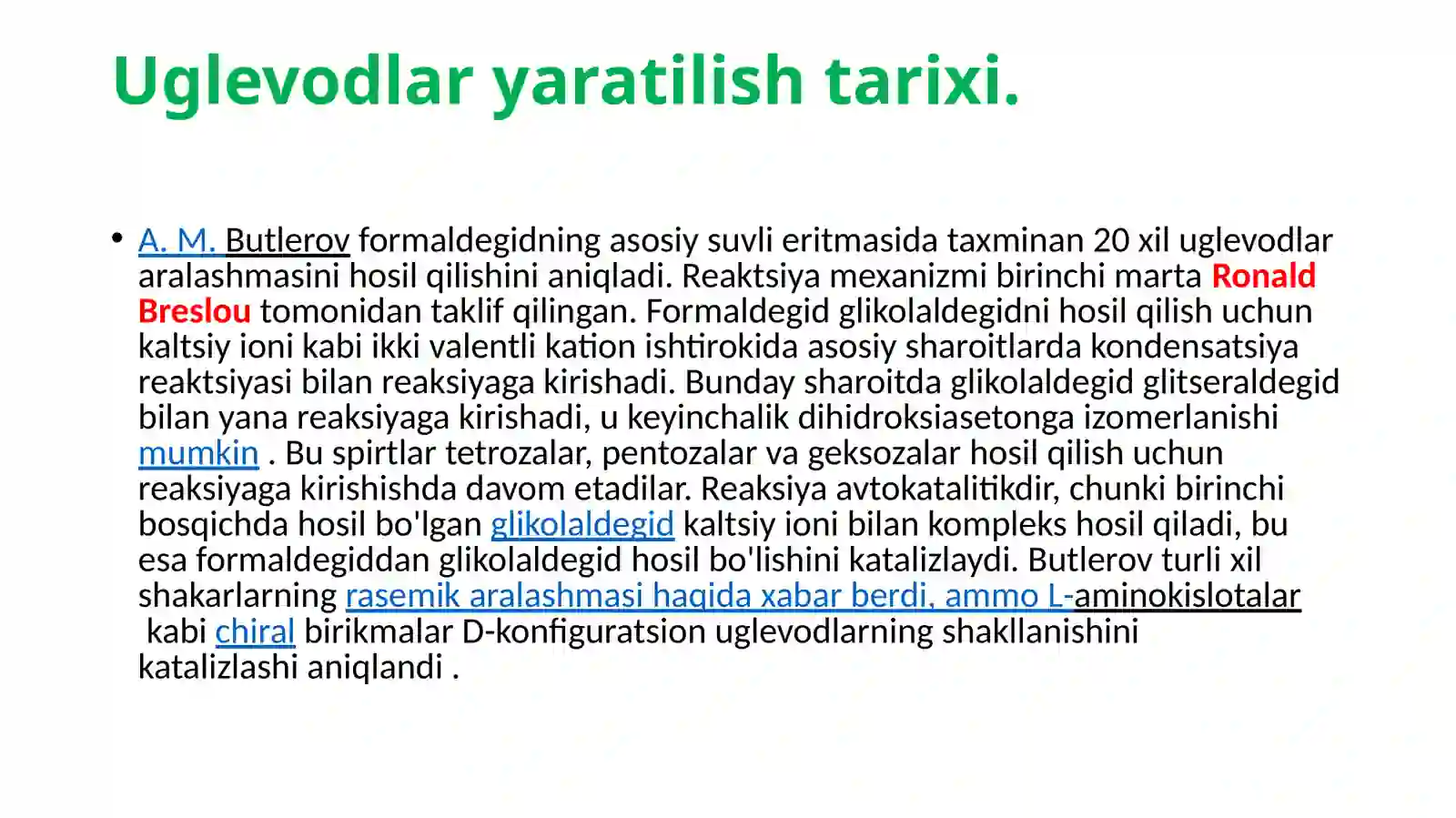 Uglevodlar yaratilish tarixi.

• A. M. Butlerov formaldegidning asosiy suvli eritmasida taxminan 20 xil uglevodlar aralashmasini hosil qilishini aniqladi. Reaktsiya mexanizmi birinchi marta Ronald Breslou tomonidan taklif qilingan. Formaldegid glikolaldegidni hosil qilish uchun kaltsiy ioni kabi ikki valentli kation ishtirokida asosiy sharoitlarda kondensatsiya reaktsiyasi bilan reaksiyaga kirishadi. Bunday sharoitda glikolaldegid glitseraldegid bilan yana reaksiyaga kirishadi, u keyinchalik dihidroksiasetonga izomerlanishi mumkin . Bu spirtlar tetrozalar, pentozalar va geksozalar hosil qilish uchun reaksiyaga kirishishda davom etadilar. Reaksiya avtokatalitikdir, chunki birinchi bosqichda hosil bo'lgan glikolaldegid kaltsiy ioni bilan kompleks hosil qiladi, bu esa formaldegiddan glikolaldegid hosil bo'lishini katalizlaydi. Butlerov turli xil shakarlarning rasemik aralashmasi haqida xabar berdi, ammo L-aminokislotalar kabi chiral birikmalar D-konfiguratsion uglevodlarning shakllanishini katalizlashi aniqlandi .